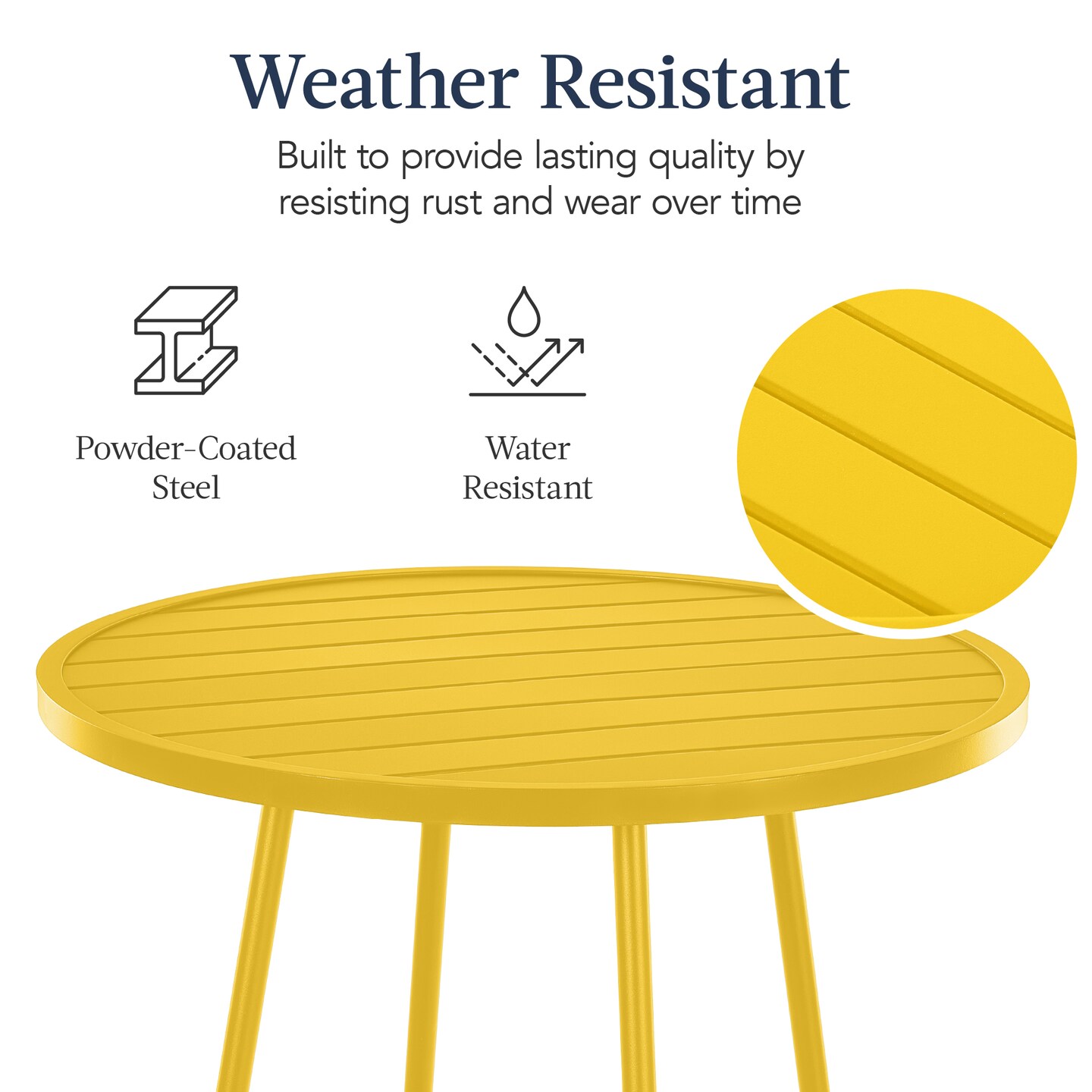 Weather Resistant

Built to provide lasting quality by resisting rust and wear over time

Powder-Coated Steel

Water Resistant